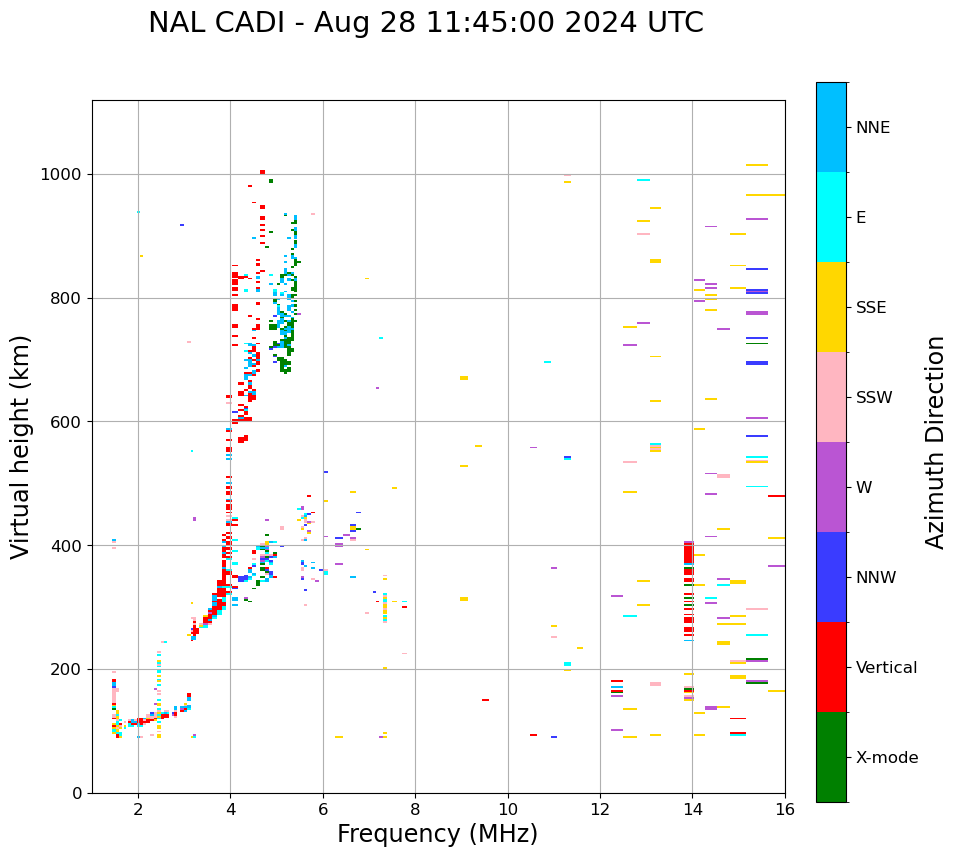 NAL CADI - Aug 28 11:45:00 2024 UTC

Virtual height (km)

1000
800
600
400
200
0

2
4
6
8
10
12
14
16

Frequency (MHz)

NNE
E
SSE
SSW
W
NNW
Vertical
X-mode

Azimuth Direction